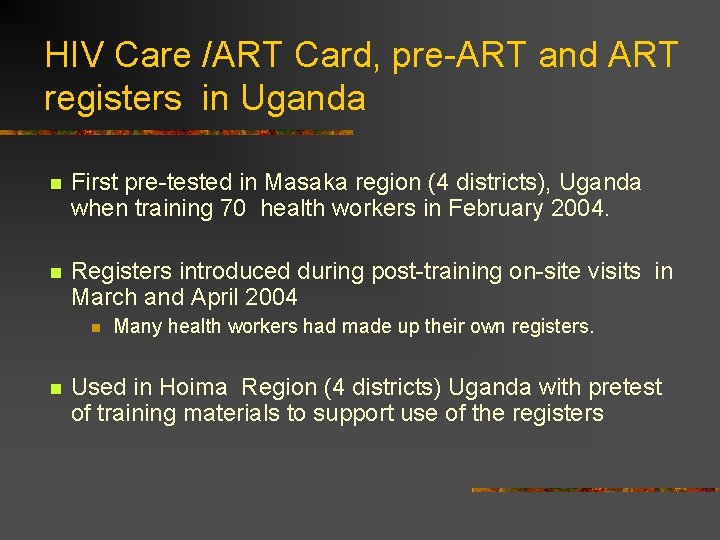 HIV Care /ART Card, pre-ART and ART registers in Uganda

First pre-tested in Masaka region (4 districts), Uganda when training 70 health workers in February 2004.

Registers introduced during post-training on-site visits in March and April 2004

Many health workers had made up their own registers.

Used in Hoima Region (4 districts) Uganda with pretest of training materials to support use of the registers